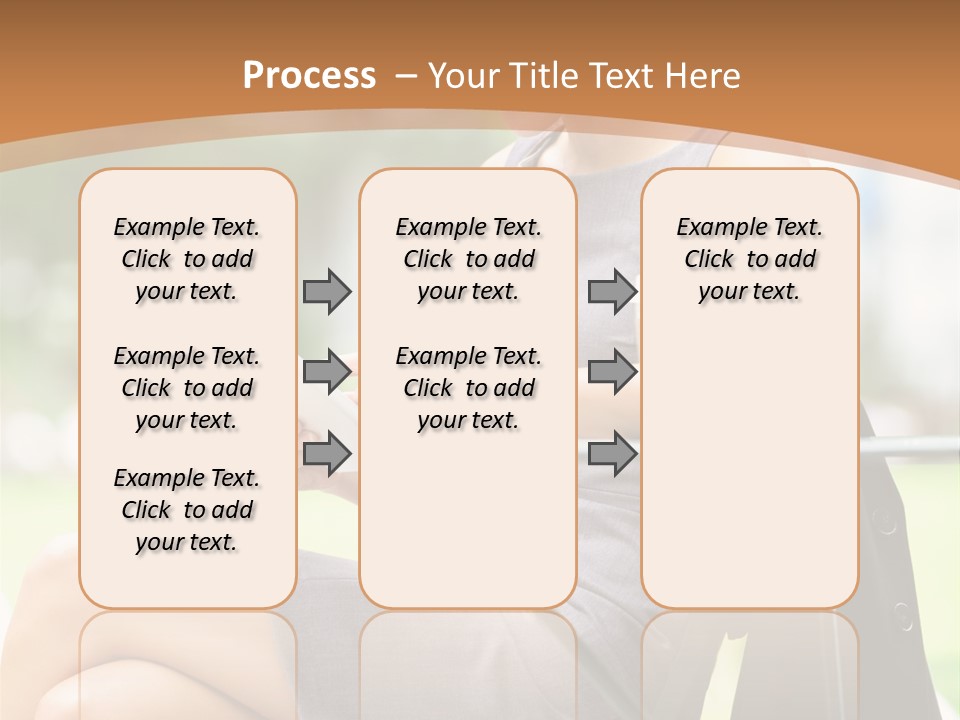 Process – Your Title Text Here

Example Text. Click to add your text.

Example Text. Click to add your text.

Example Text. Click to add your text.

Example Text. Click to add your text.

Example Text. Click to add your text.

Example Text. Click to add your text.